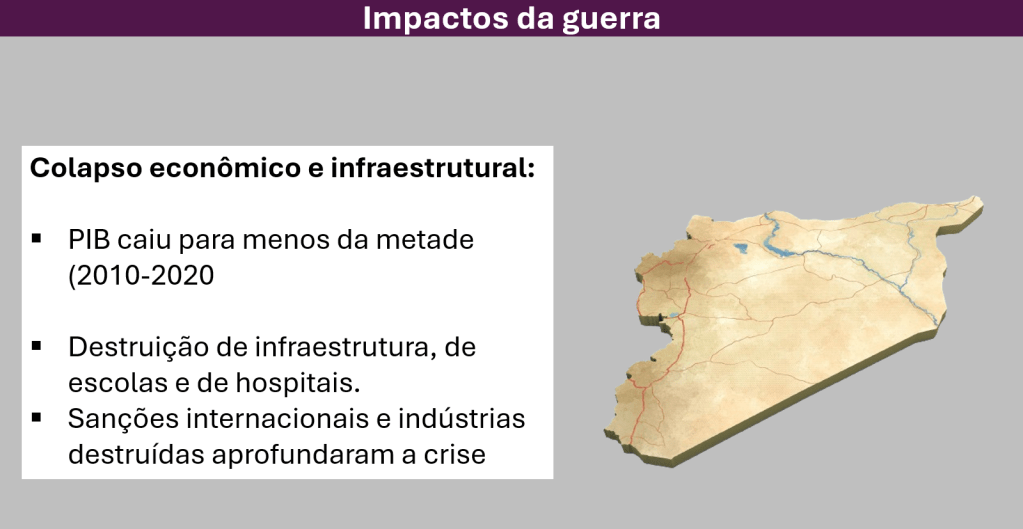 Impactos da guerra

Colapso econômico e infraestrutural:

▪ PIB caiu para menos da metade (2010-2020

▪ Destruição de infraestrutura, de escolas e de hospitais.
▪ Sanções internacionais e indústrias destruídas aprofundaram a crise